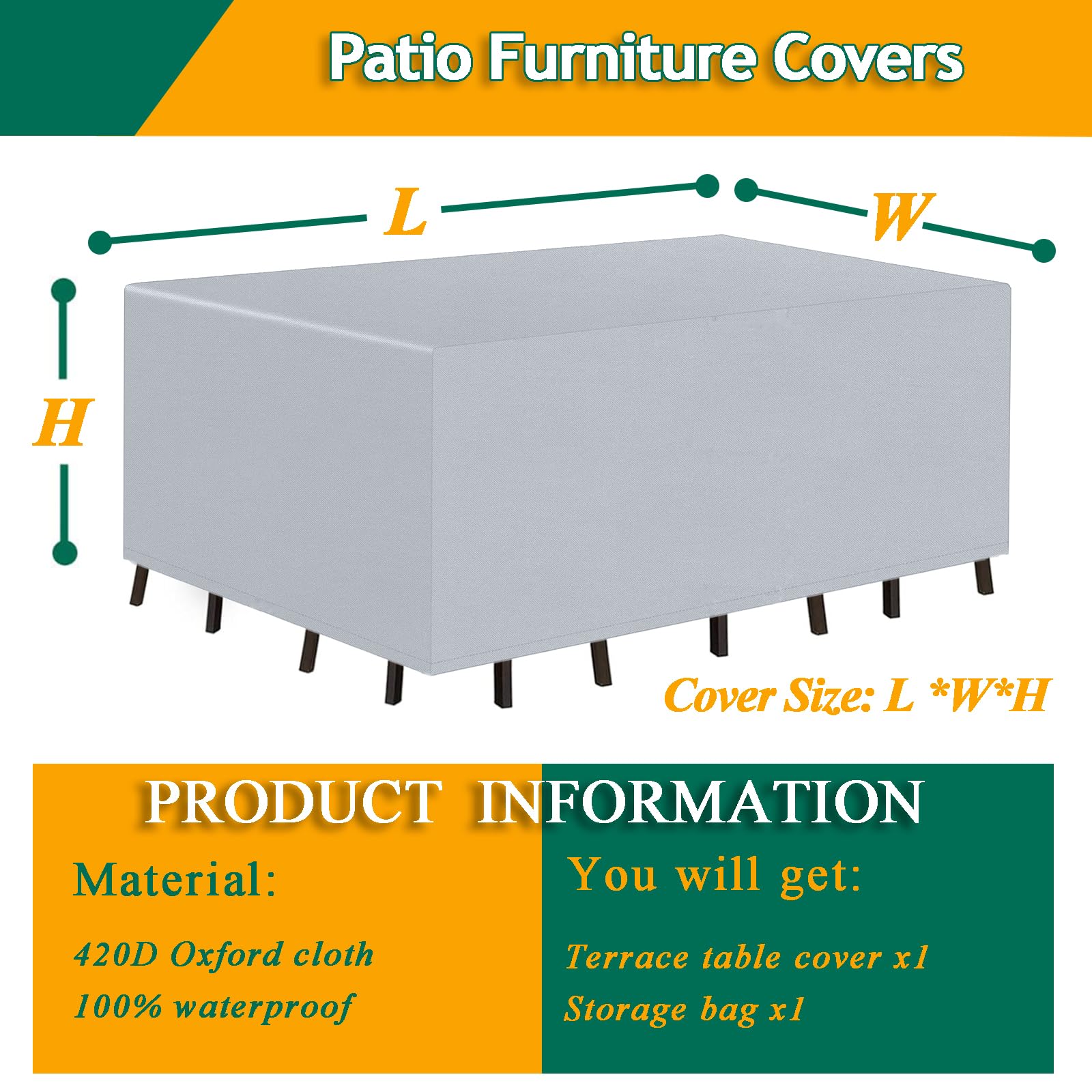 Patio Furniture Covers

L

W

H

Cover Size: L *W*H

PRODUCT INFORMATION

Material:

420D Oxford cloth
100% waterproof

You will get:

Terrace table cover x1
Storage bag x1